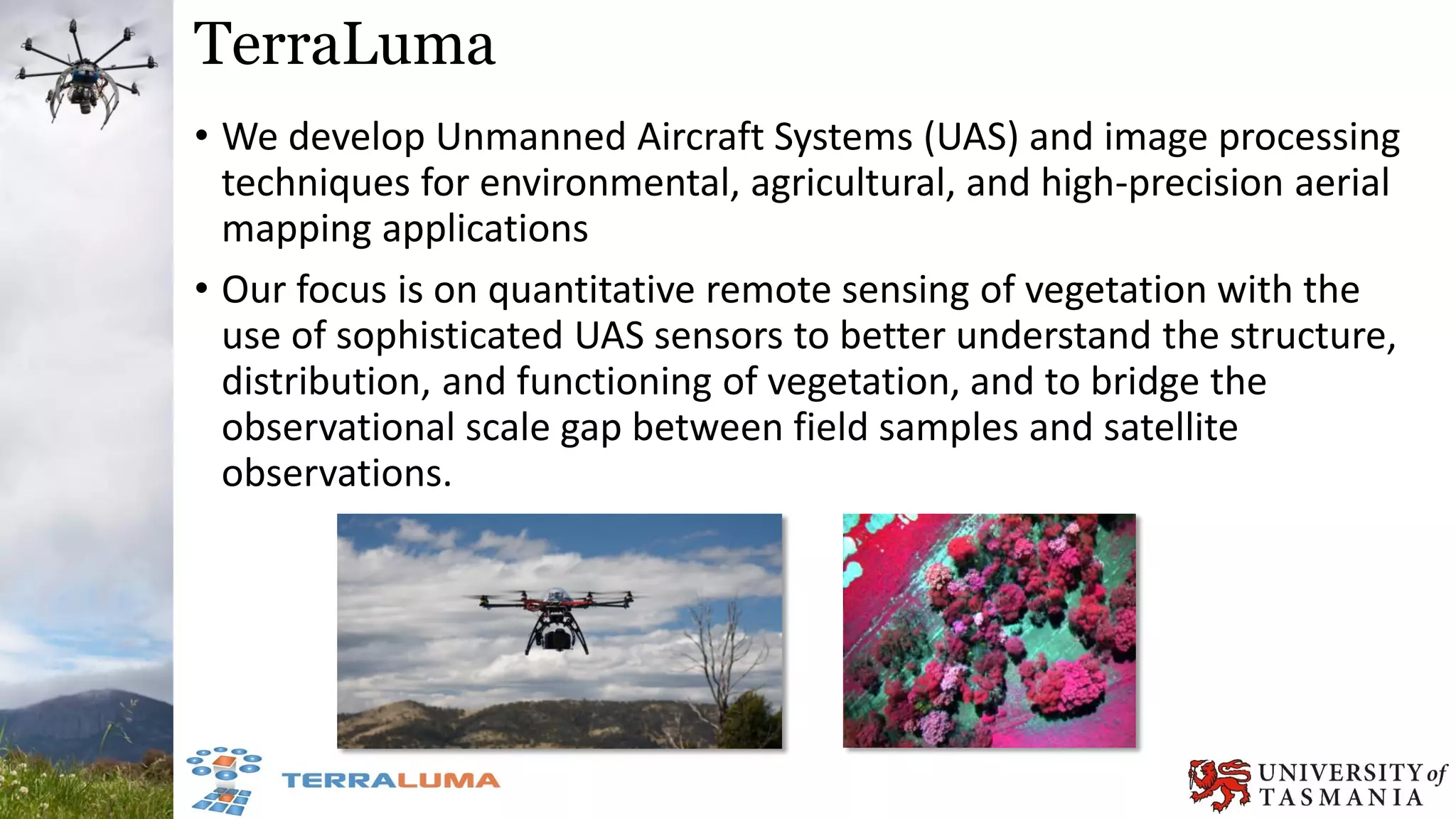 TerraLuma

• We develop Unmanned Aircraft Systems (UAS) and image processing techniques for environmental, agricultural, and high-precision aerial mapping applications

• Our focus is on quantitative remote sensing of vegetation with the use of sophisticated UAS sensors to better understand the structure, distribution, and functioning of vegetation, and to bridge the observational scale gap between field samples and satellite observations.

TERRALUMA

UNIVERSITY of TASMANIA